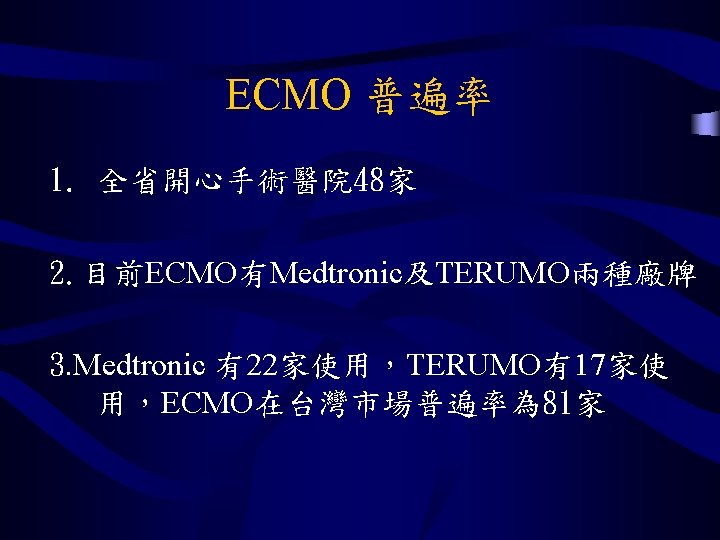 ECMO 普遍率

1. 全省開心手術醫院48家

2. 目前ECMO有Medtronic及TERUMO兩種廠牌

3.Medtronic 有22家使用，TERUMO有17家使用，ECMO在台灣市場普遍率為81家